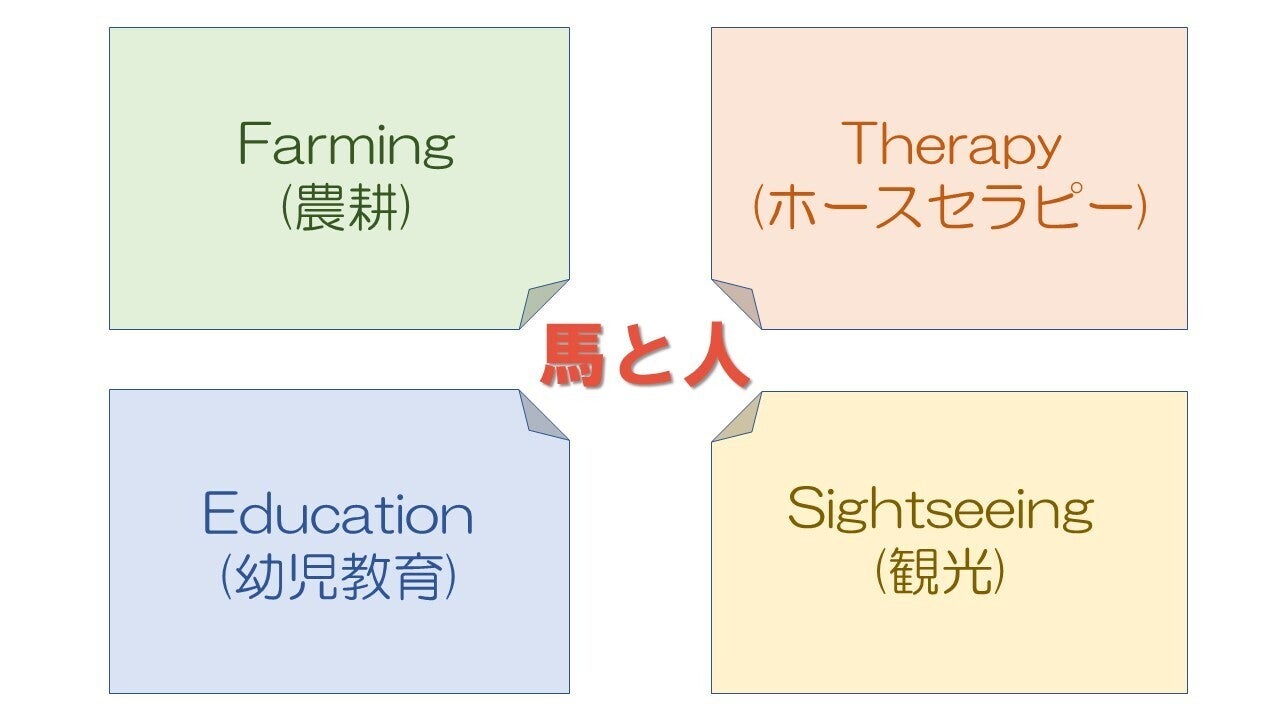 Farming
(農耕)

Therapy
(ホースセラピー)

馬と人

Education
(幼児教育)

Sightseeing
(観光)